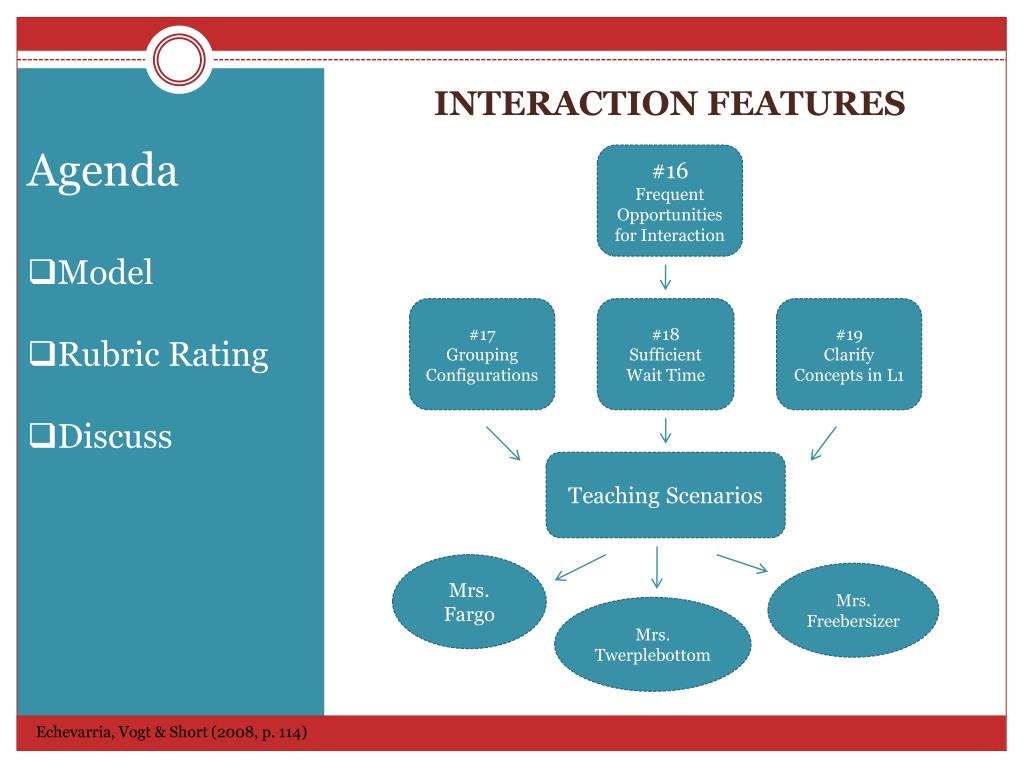 Agenda

❑Model

❑Rubric Rating

❑Discuss

INTERACTION FEATURES

#16
Frequent Opportunities for Interaction

#17
Grouping Configurations

#18
Sufficient Wait Time

#19
Clarify Concepts in L1

Teaching Scenarios

Mrs. Fargo

Mrs. Twerplebottom

Mrs. Freebersizer

Echevarria, Vogt & Short (2008, p. 114)